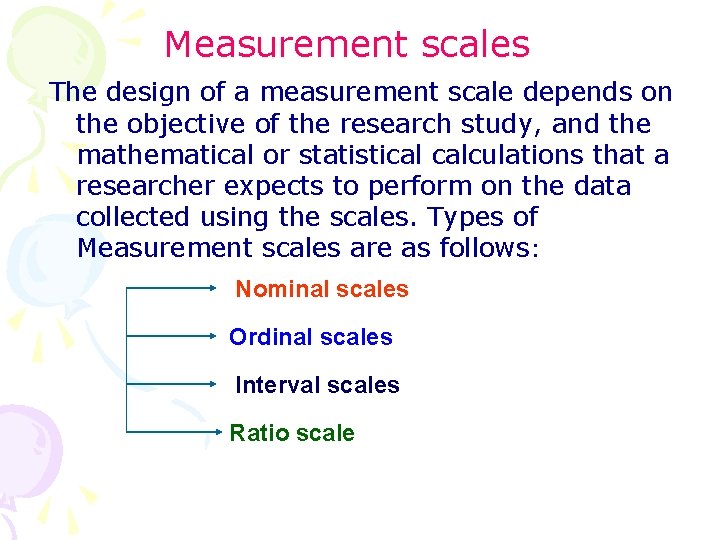 Measurement scales

The design of a measurement scale depends on the objective of the research study, and the mathematical or statistical calculations that a researcher expects to perform on the data collected using the scales. Types of Measurement scales are as follows:

Nominal scales

Ordinal scales

Interval scales

Ratio scale